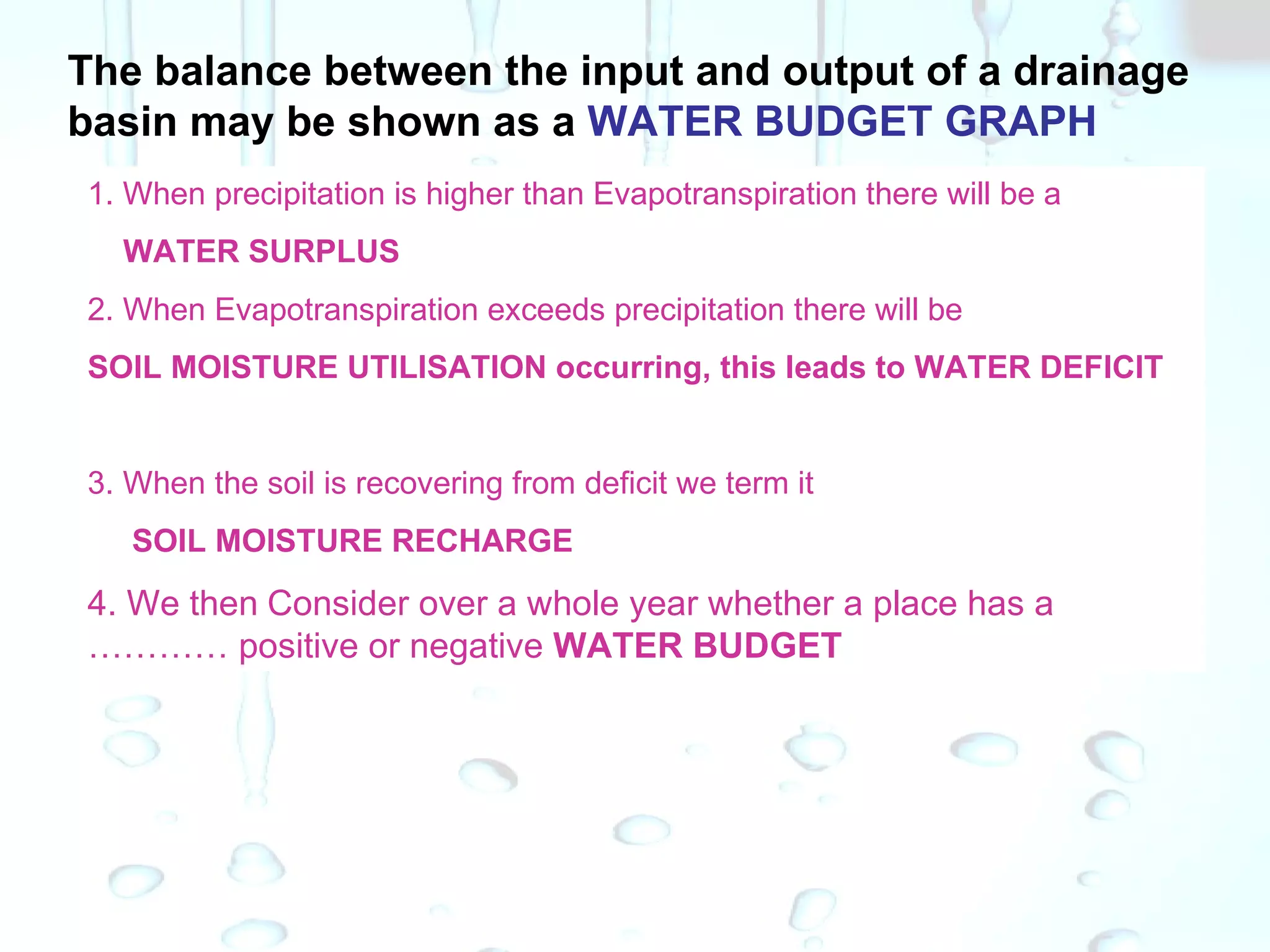 The balance between the input and output of a drainage basin may be shown as a WATER BUDGET GRAPH

1. When precipitation is higher than Evapotranspiration there will be a

WATER SURPLUS

2. When Evapotranspiration exceeds precipitation there will be

SOIL MOISTURE UTILISATION occurring, this leads to WATER DEFICIT

3. When the soil is recovering from deficit we term it

SOIL MOISTURE RECHARGE

4. We then Consider over a whole year whether a place has a ………… positive or negative WATER BUDGET